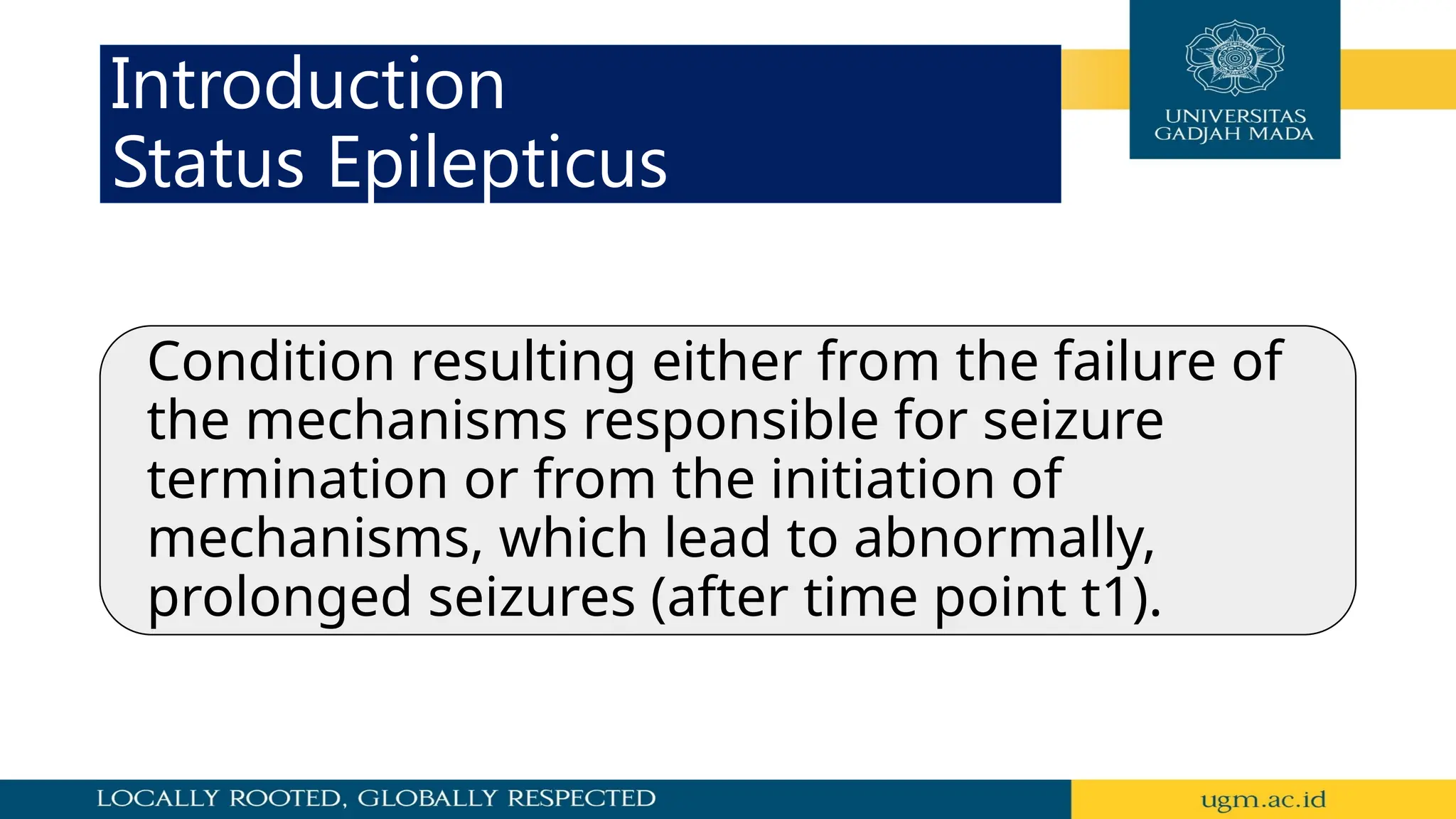 Introduction
Status Epilepticus

UNIVERSITAS
GADJAH MADA

Condition resulting either from the failure of the mechanisms responsible for seizure termination or from the initiation of mechanisms, which lead to abnormally, prolonged seizures (after time point t1).

LOCALLY ROOTED, GLOBALLY RESPECTED

ugm.ac.id